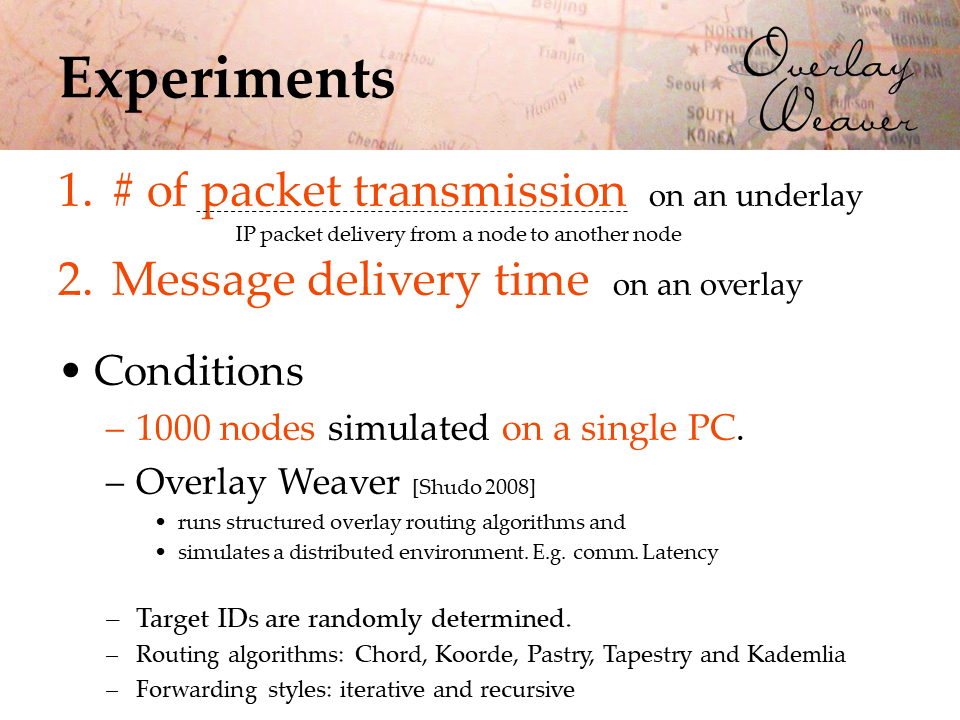 Experiments

Overlay Weaver

1. # of packet transmission on an underlay

IP packet delivery from a node to another node

2. Message delivery time on an overlay

• Conditions

– 1000 nodes simulated on a single PC.

– Overlay Weaver [Shudo 2008]

• runs structured overlay routing algorithms and
• simulates a distributed environment. E.g. comm. Latency

– Target IDs are randomly determined.
– Routing algorithms: Chord, Koorde, Pastry, Tapestry and Kademlia
– Forwarding styles: iterative and recursive